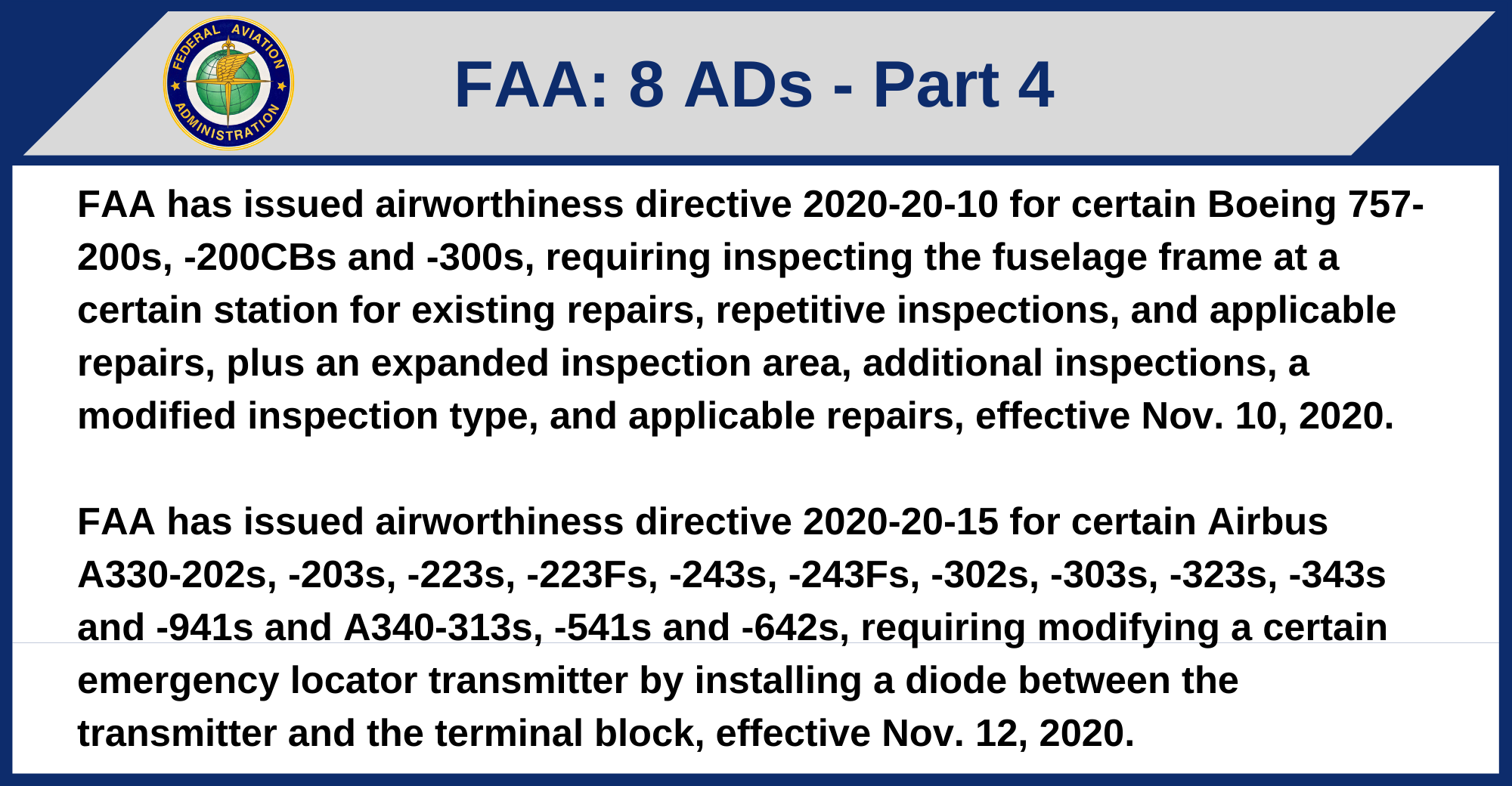 FEDERAL AVIATION ADMINISTRATION

FAA: 8 ADs - Part 4

FAA has issued airworthiness directive 2020-20-10 for certain Boeing 757-200s, -200CBs and -300s, requiring inspecting the fuselage frame at a certain station for existing repairs, repetitive inspections, and applicable repairs, plus an expanded inspection area, additional inspections, a modified inspection type, and applicable repairs, effective Nov. 10, 2020.

FAA has issued airworthiness directive 2020-20-15 for certain Airbus A330-202s, -203s, -223s, -223Fs, -243s, -243Fs, -302s, -303s, -323s, -343s and -941s and A340-313s, -541s and -642s, requiring modifying a certain emergency locator transmitter by installing a diode between the transmitter and the terminal block, effective Nov. 12, 2020.